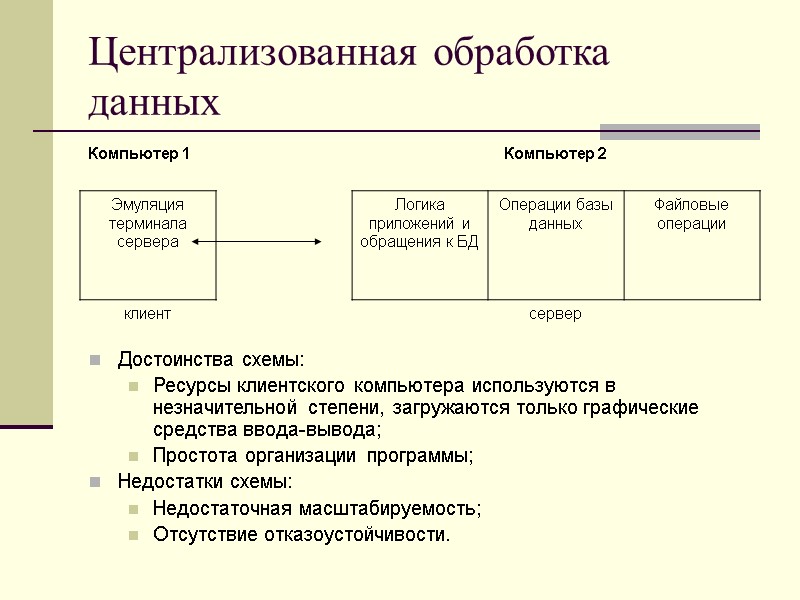 Централизованная обработка данных

Компьютер 1

Компьютер 2

Эмуляция терминала сервера

Логика приложений и обращения к БД

Операции базы данных

Файловые операции

клиент

сервер

Достоинства схемы:

Ресурсы клиентского компьютера используются в незначительной степени, загружаются только графические средства ввода-вывода;

Простота организации программы;

Недостатки схемы:

Недостаточная масштабируемость;

Отсутствие отказоустойчивости.